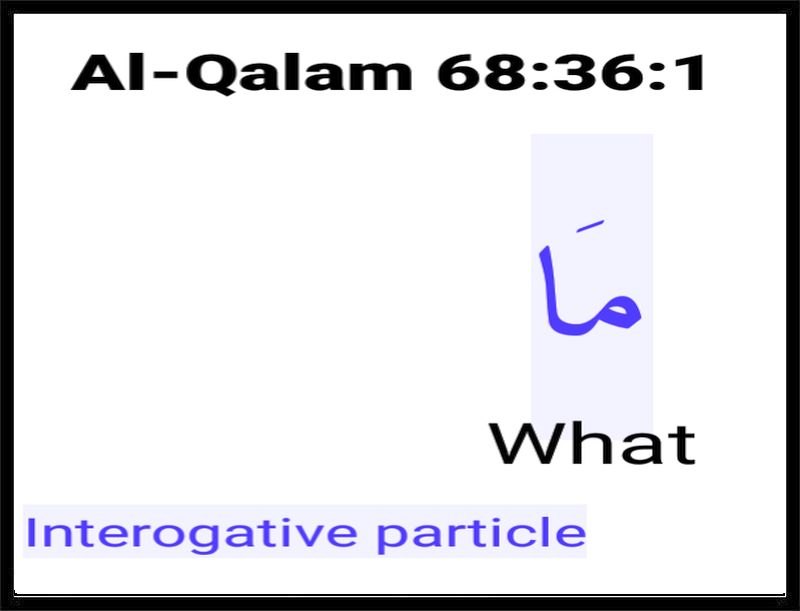 Al-Qalam 68:36:1

مَا

What

Interogative particle